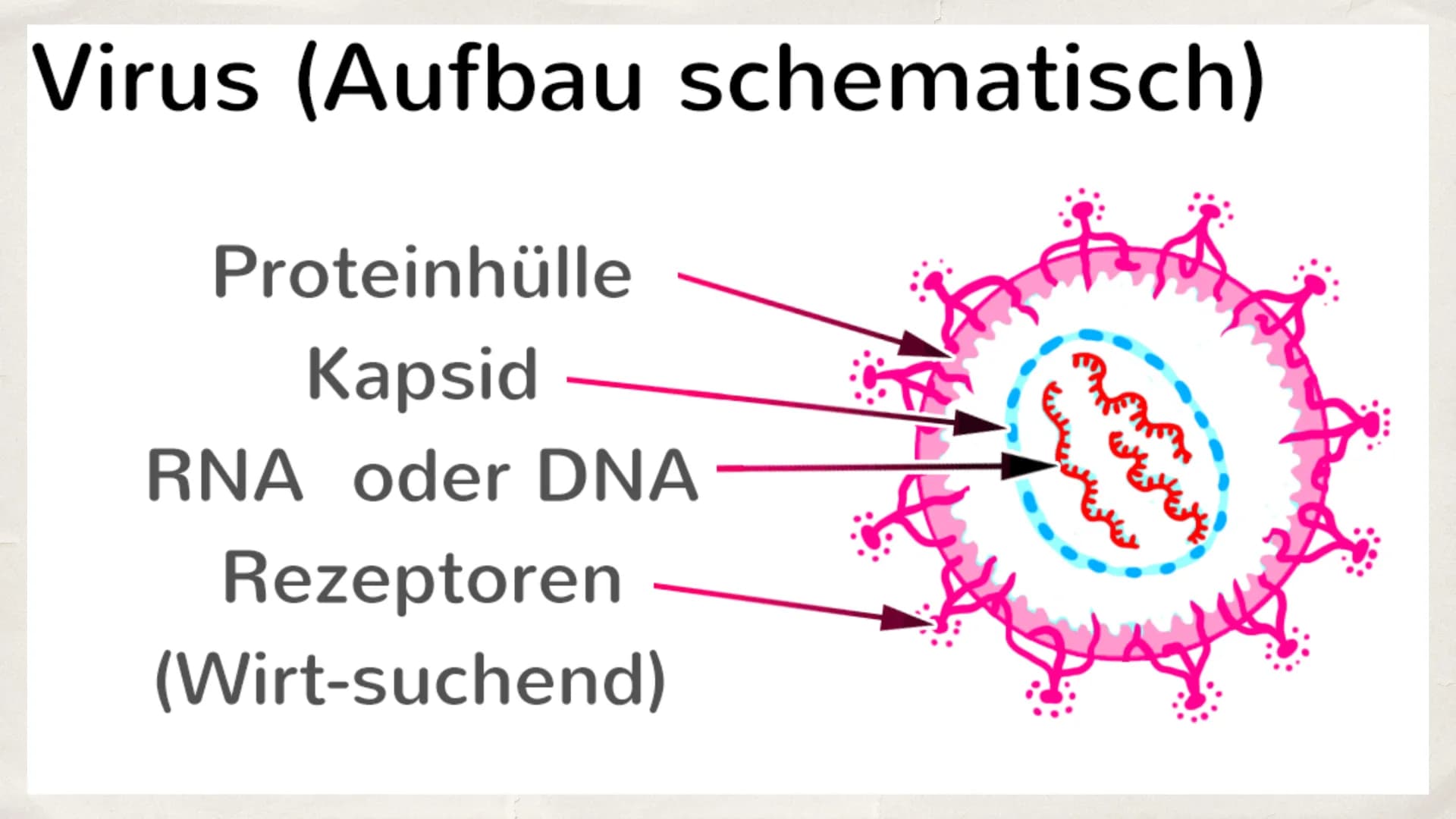 Virus (Aufbau schematisch)

Proteinhülle
Kapsid
RNA oder DNA
Rezeptoren
(Wirt-suchend)